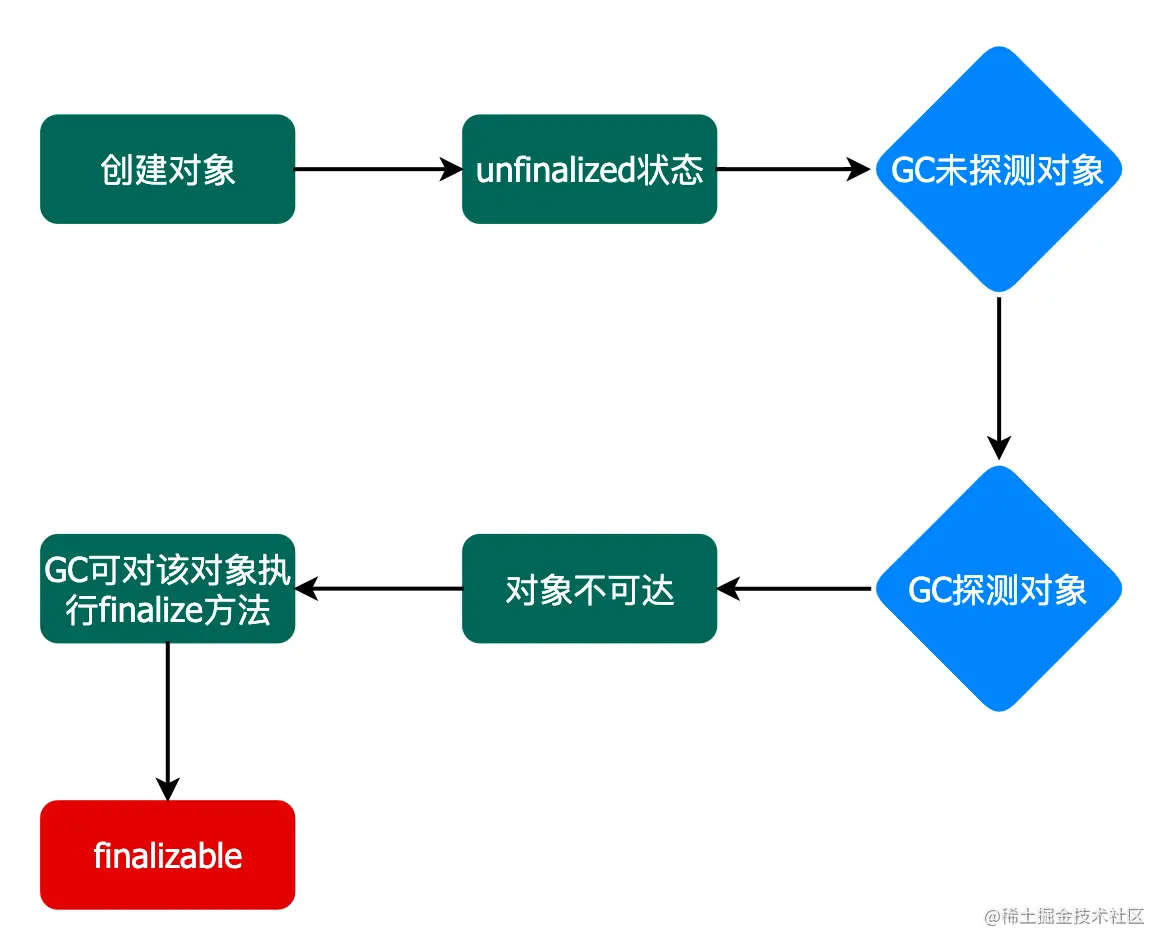 创建对象

unfinalized状态

GC未探测对象

GC探测对象

对象不可达

GC可对该对象执行finalize方法

finalizable

@稀土掘金技术社区